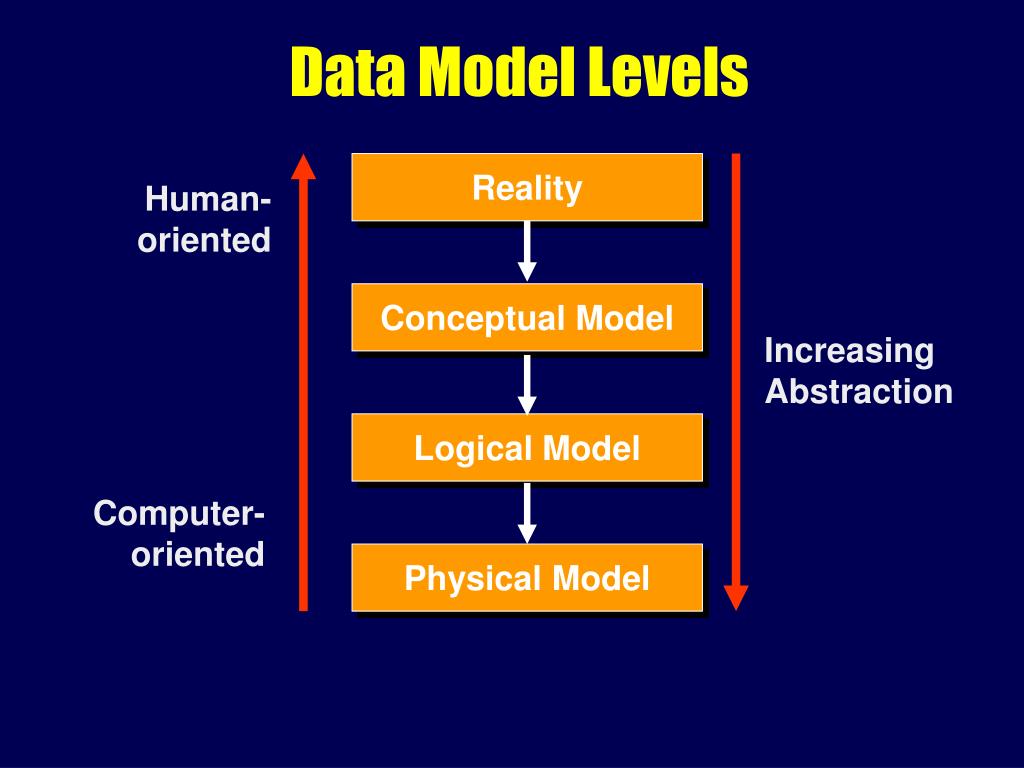 Data Model Levels

Human-oriented

Computer-oriented

Reality

Conceptual Model

Logical Model

Physical Model

Increasing Abstraction